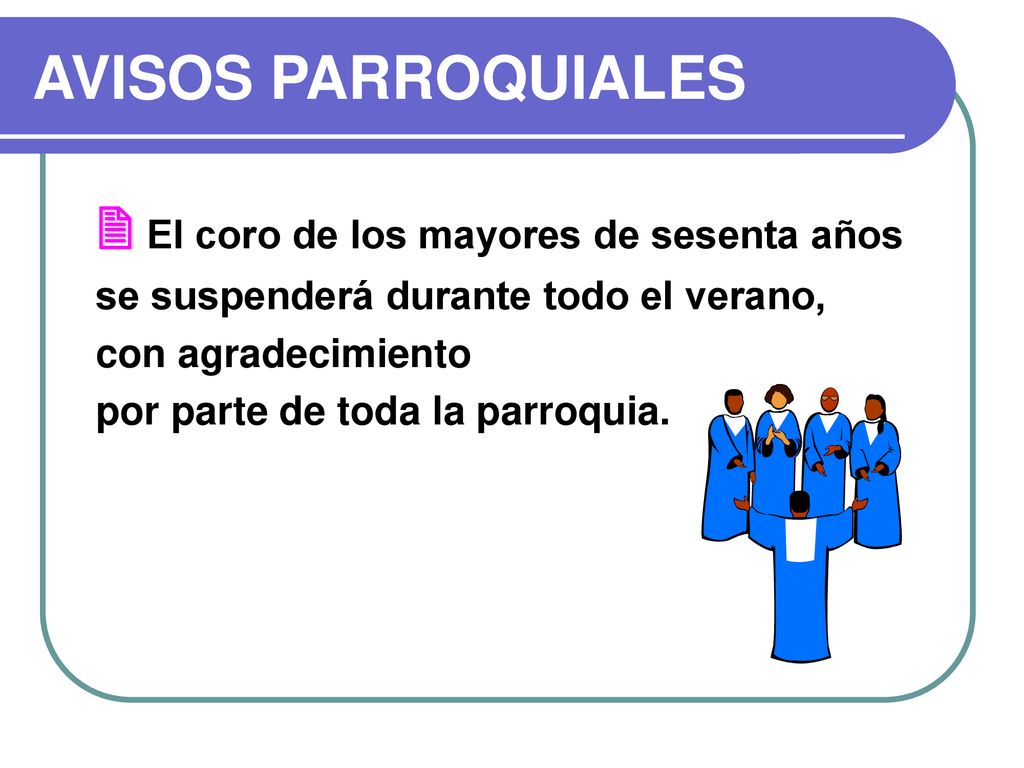 AVISOS PARROQUIALES

El coro de los mayores de sesenta años se suspenderá durante todo el verano, con agradecimiento por parte de toda la parroquia.